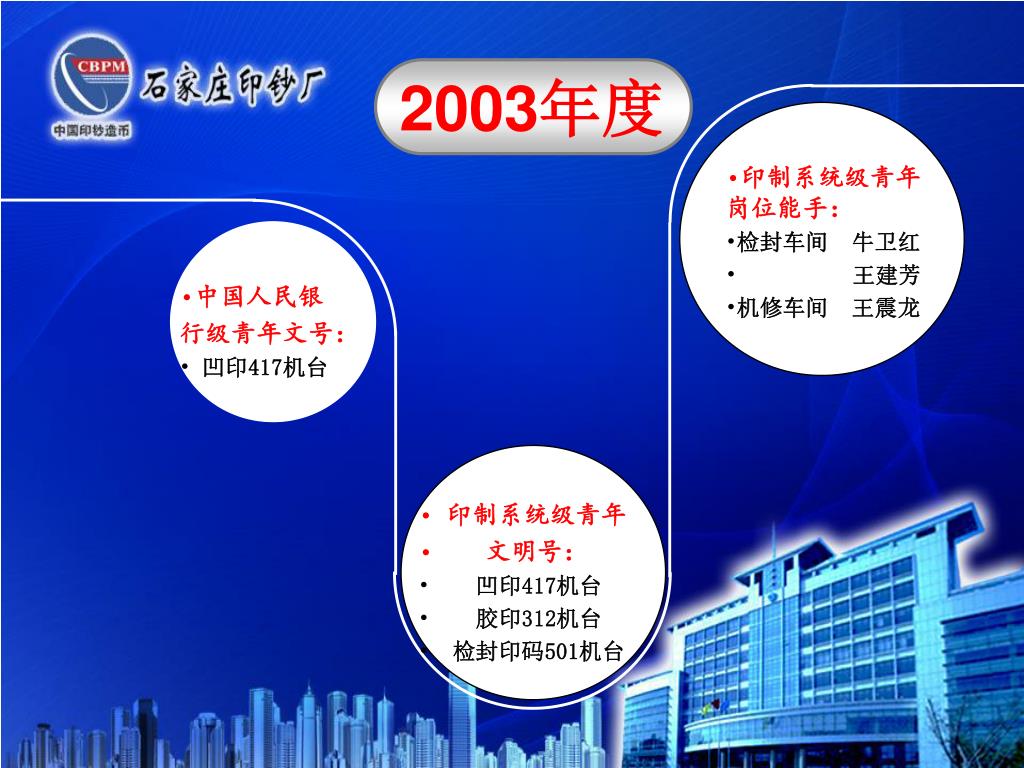 CBPM 中国印钞造币 石家庄印钞厂

2003年度

•中国人民银行级青年文号：
• 凹印417机台

• 印制系统级青年
• 文明号：
• 凹印417机台
• 胶印312机台
• 检封印码501机台

•印制系统级青年岗位能手：
•检封车间 牛卫红
• 王建芳
•机修车间 王震龙